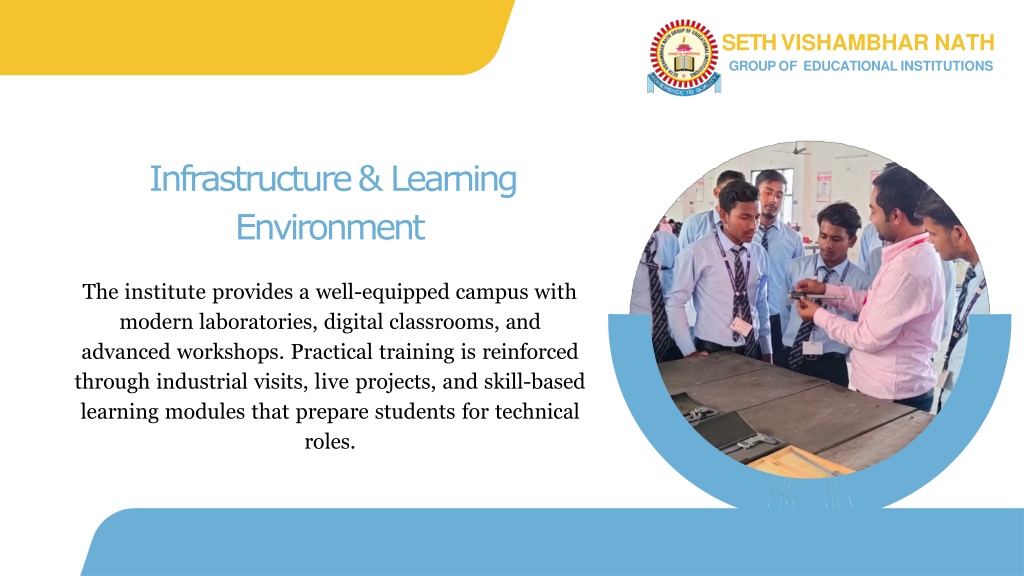 SETH VISHAMBHAR NATH
GROUP OF EDUCATIONAL INSTITUTIONS

Infrastructure & Learning Environment

The institute provides a well-equipped campus with modern laboratories, digital classrooms, and advanced workshops. Practical training is reinforced through industrial visits, live projects, and skill-based learning modules that prepare students for technical roles.